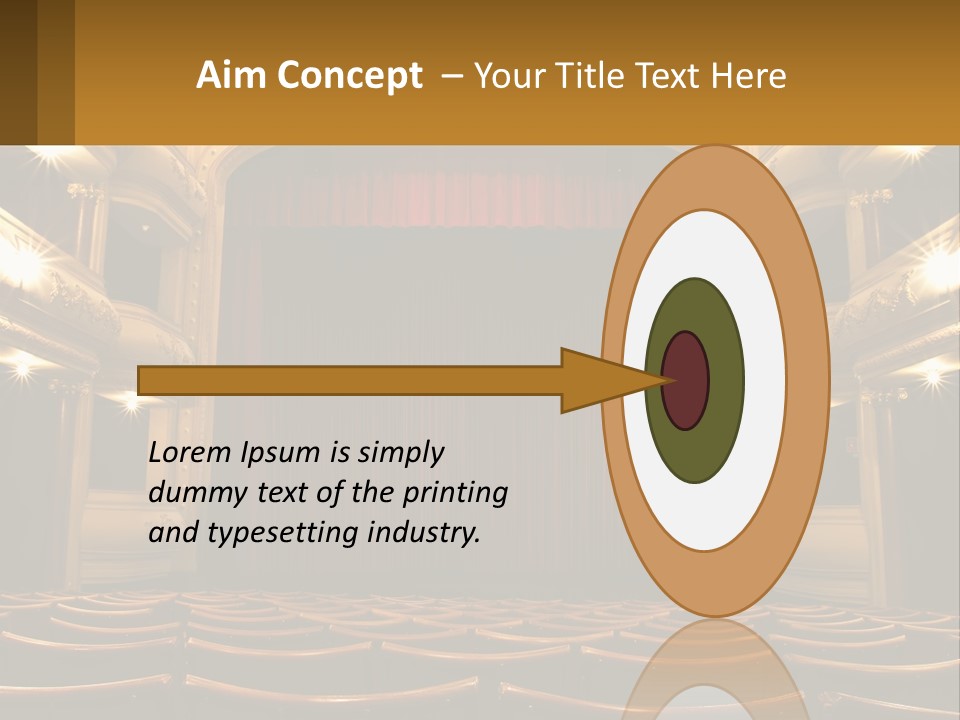 Aim Concept – Your Title Text Here

Lorem Ipsum is simply dummy text of the printing and typesetting industry.